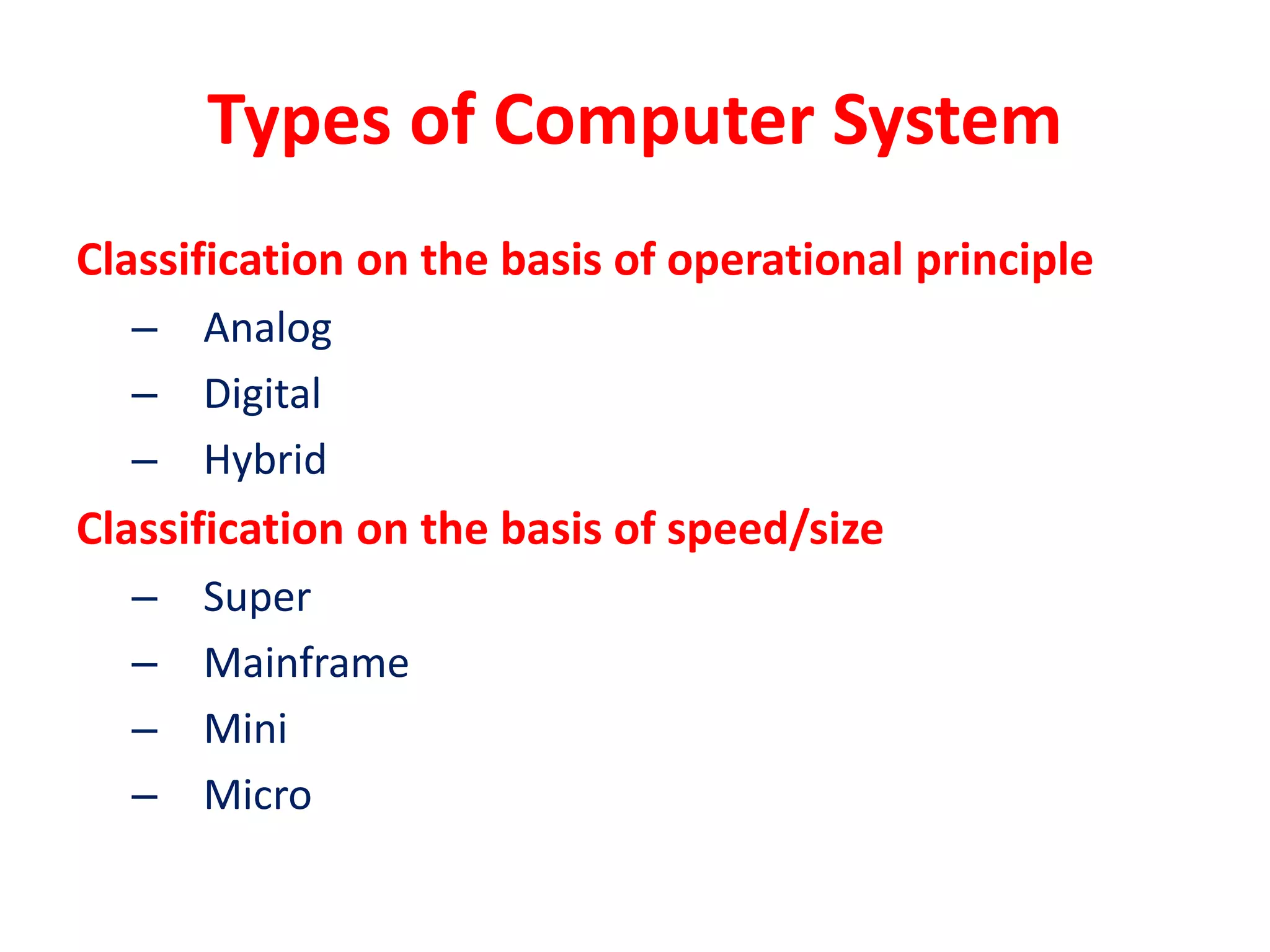 Types of Computer System

Classification on the basis of operational principle

– Analog
– Digital
– Hybrid

Classification on the basis of speed/size

– Super
– Mainframe
– Mini
– Micro